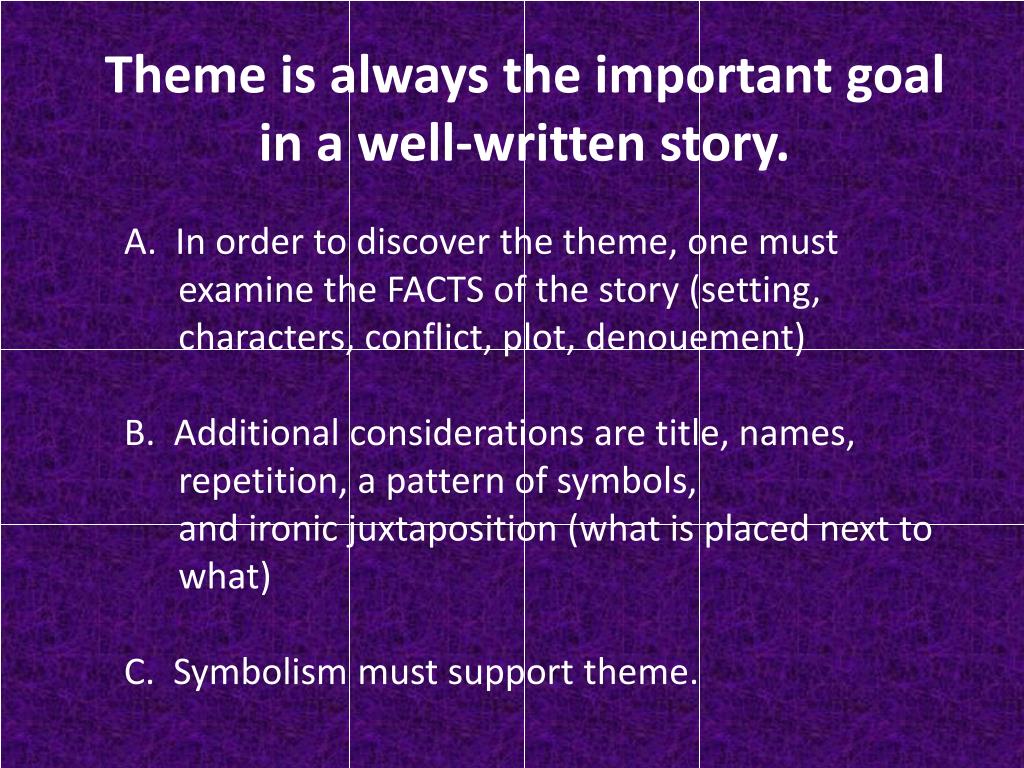 Theme is always the important goal in a well-written story.

A. In order to discover the theme, one must examine the FACTS of the story (setting, characters, conflict, plot, denouement)

B. Additional considerations are title, names, repetition, a pattern of symbols,
and ironic juxtaposition (what is placed next to what)

C. Symbolism must support theme.